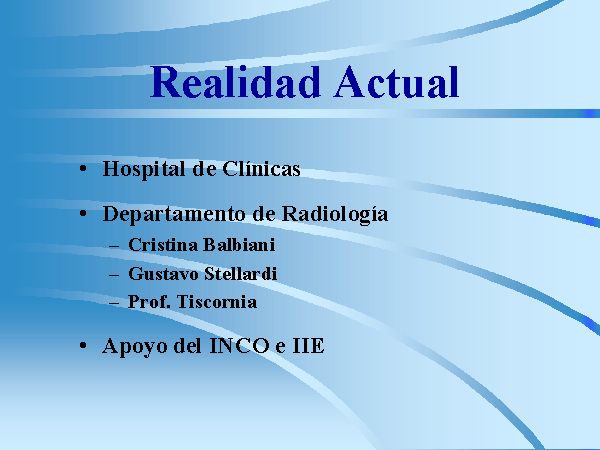 Realidad Actual

• Hospital de Clínicas

• Departamento de Radiología
– Cristina Balbiani
– Gustavo Stellardi
– Prof. Tiscornia

• Apoyo del INCO e IIE